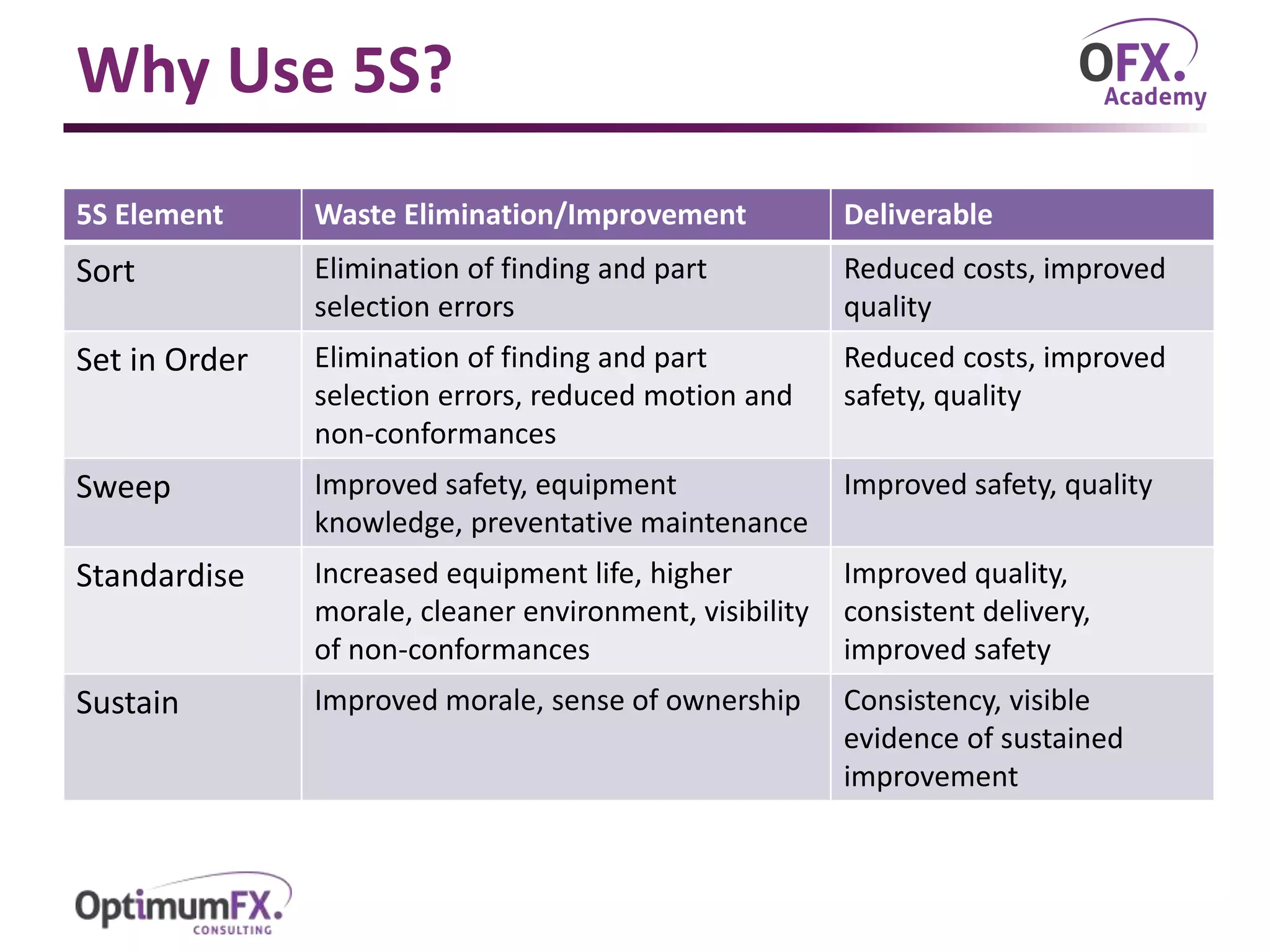 Why Use 5S?

OFX. Academy

| 5S Element | Waste Elimination/Improvement | Deliverable |
|---|---|---|
| Sort | Elimination of finding and part selection errors | Reduced costs, improved quality |
| Set in Order | Elimination of finding and part selection errors, reduced motion and non-conformances | Reduced costs, improved safety, quality |
| Sweep | Improved safety, equipment knowledge, preventative maintenance | Improved safety, quality |
| Standardise | Increased equipment life, higher morale, cleaner environment, visibility of non-conformances | Improved quality, consistent delivery, improved safety |
| Sustain | Improved morale, sense of ownership | Consistency, visible evidence of sustained improvement |

OptimumFX. CONSULTING